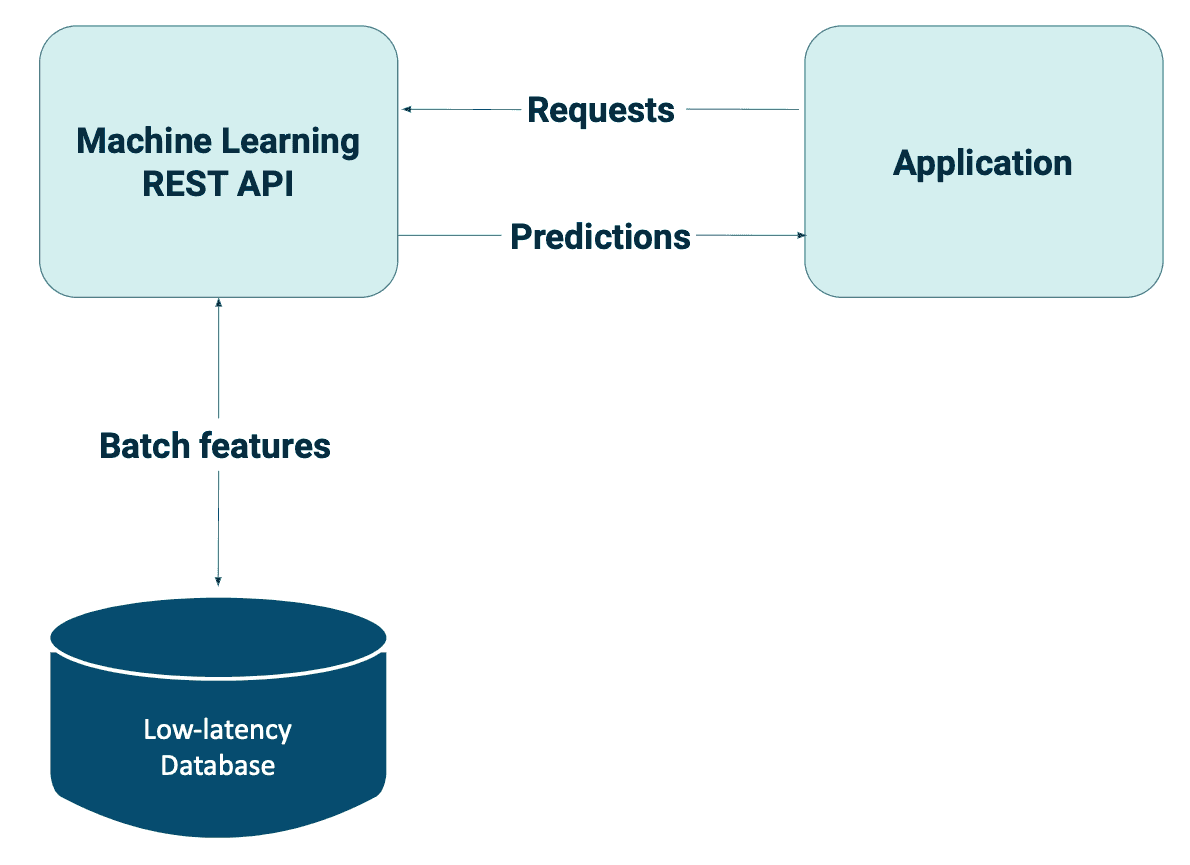 Machine Learning REST API

Requests

Predictions

Application

Batch features

Low-latency Database